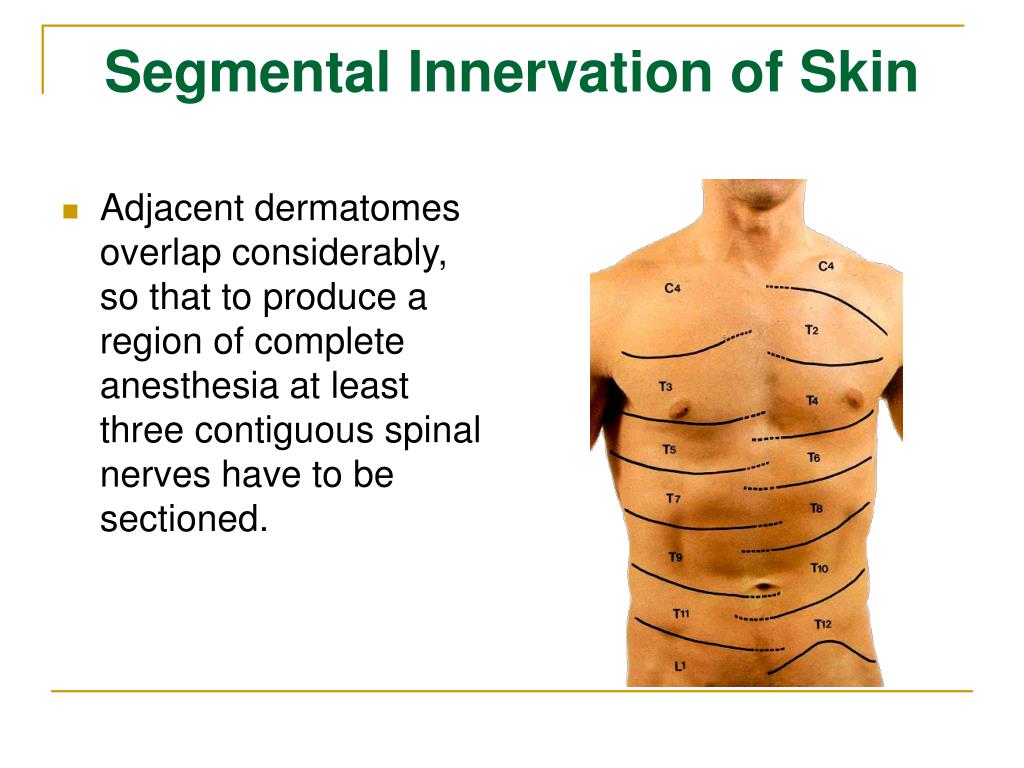 Segmental Innervation of Skin

Adjacent dermatomes overlap considerably, so that to produce a region of complete anesthesia at least three contiguous spinal nerves have to be sectioned.

C4
C4
T2
T3
T4
T5
T6
T7
T8
T9
T10
T11
T12
L1